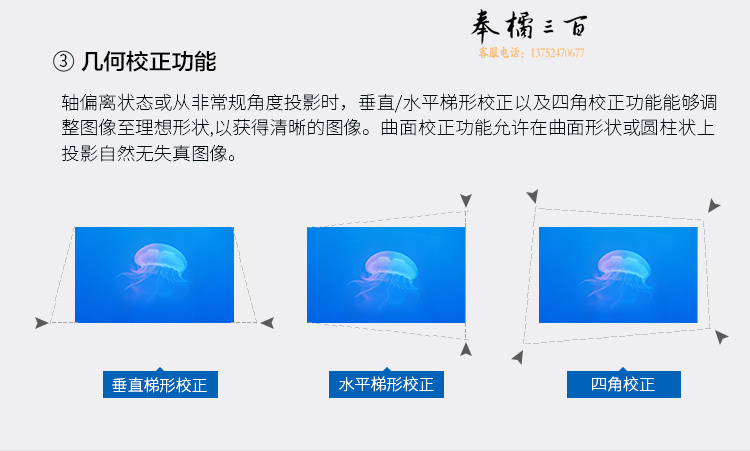 奉橘三百
客服电话：13752470677

③ 几何校正功能

轴偏离状态或从非常规角度投影时，垂直/水平梯形校正以及四角校正功能能够调整图像至理想形状,以获得清晰的图像。曲面校正功能允许在曲面形状或圆柱状上投影自然无失真图像。

垂直梯形校正

水平梯形校正

四角校正